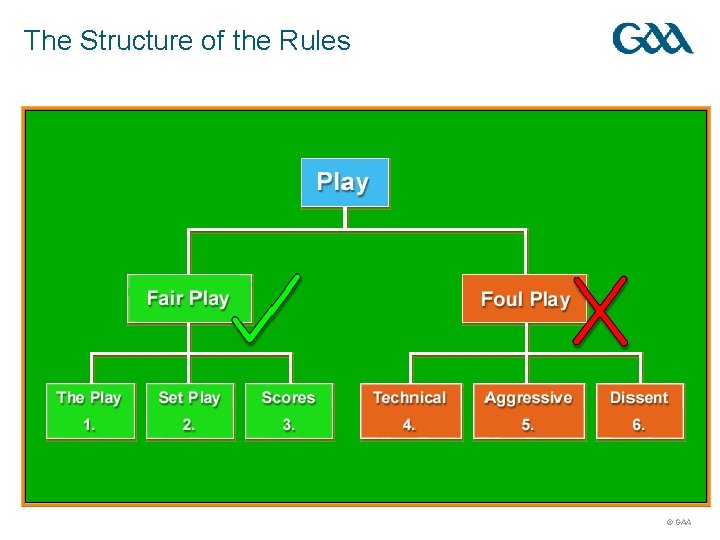 The Structure of the Rules

GAA

Play

Fair Play

Foul Play

The Play
1.

Set Play
2.

Scores
3.

Technical
4.

Aggressive
5.

Dissent
6.

© GAA